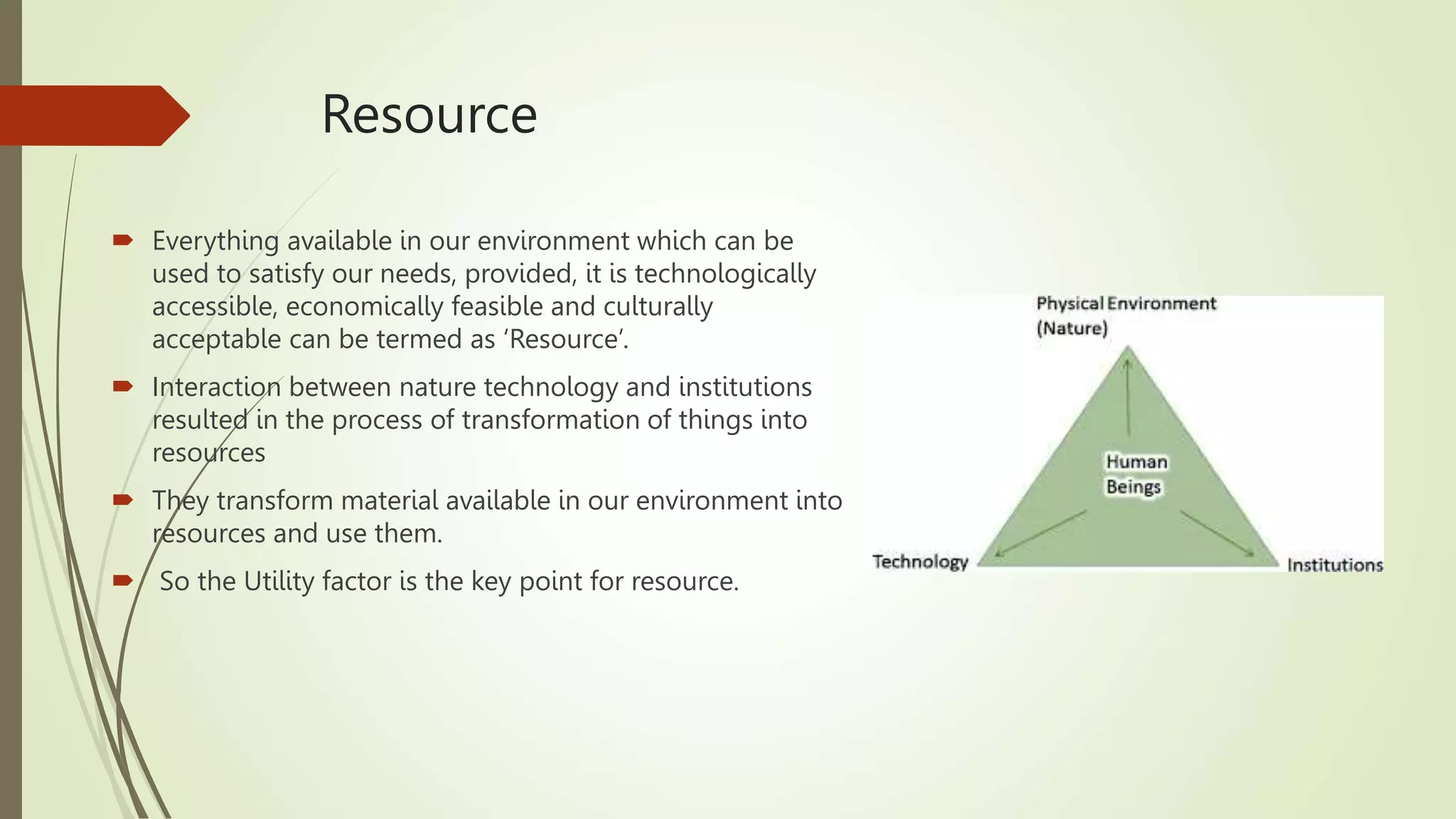 Resource

Everything available in our environment which can be used to satisfy our needs, provided, it is technologically accessible, economically feasible and culturally acceptable can be termed as ‘Resource’.

Interaction between nature technology and institutions resulted in the process of transformation of things into resources

They transform material available in our environment into resources and use them.

So the Utility factor is the key point for resource.

Physical Environment (Nature)

Human Beings

Technology

Institutions